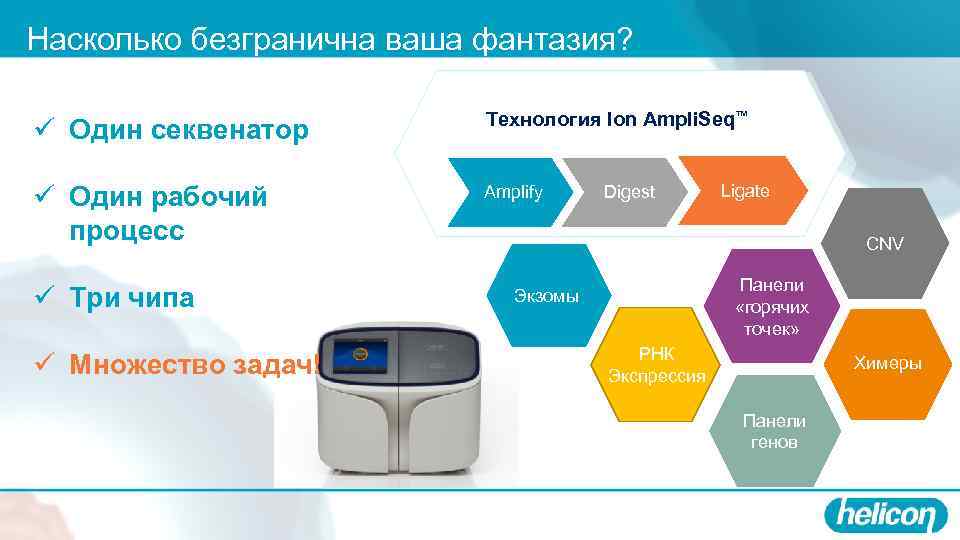 Насколько безгранична ваша фантазия?

✓ Один секвенатор

✓ Один рабочий процесс

✓ Три чипа

✓ Множество задач!

Технология Ion AmpliSeq™

Amplify

Digest

Ligate

CNV

Экзомы

Панели «горячих точек»

РНК Экспрессия

Химеры

Панели генов

helicon